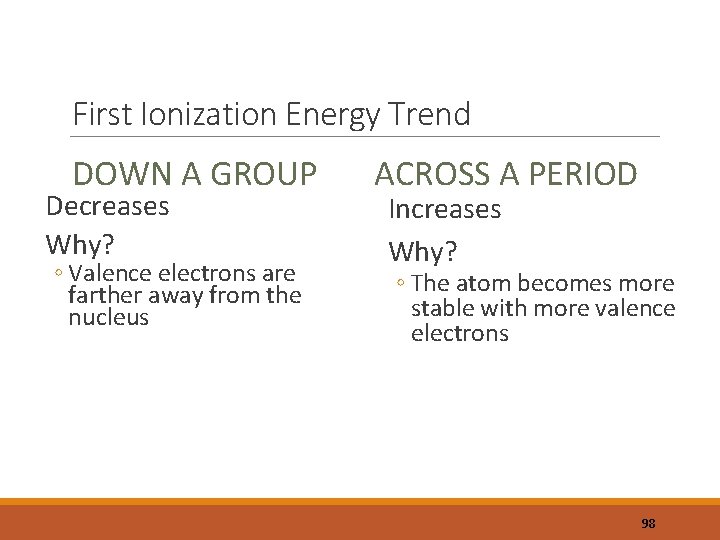 First Ionization Energy Trend

DOWN A GROUP

Decreases

Why?

◦ Valence electrons are farther away from the nucleus

ACROSS A PERIOD

Increases

Why?

◦ The atom becomes more stable with more valence electrons

98